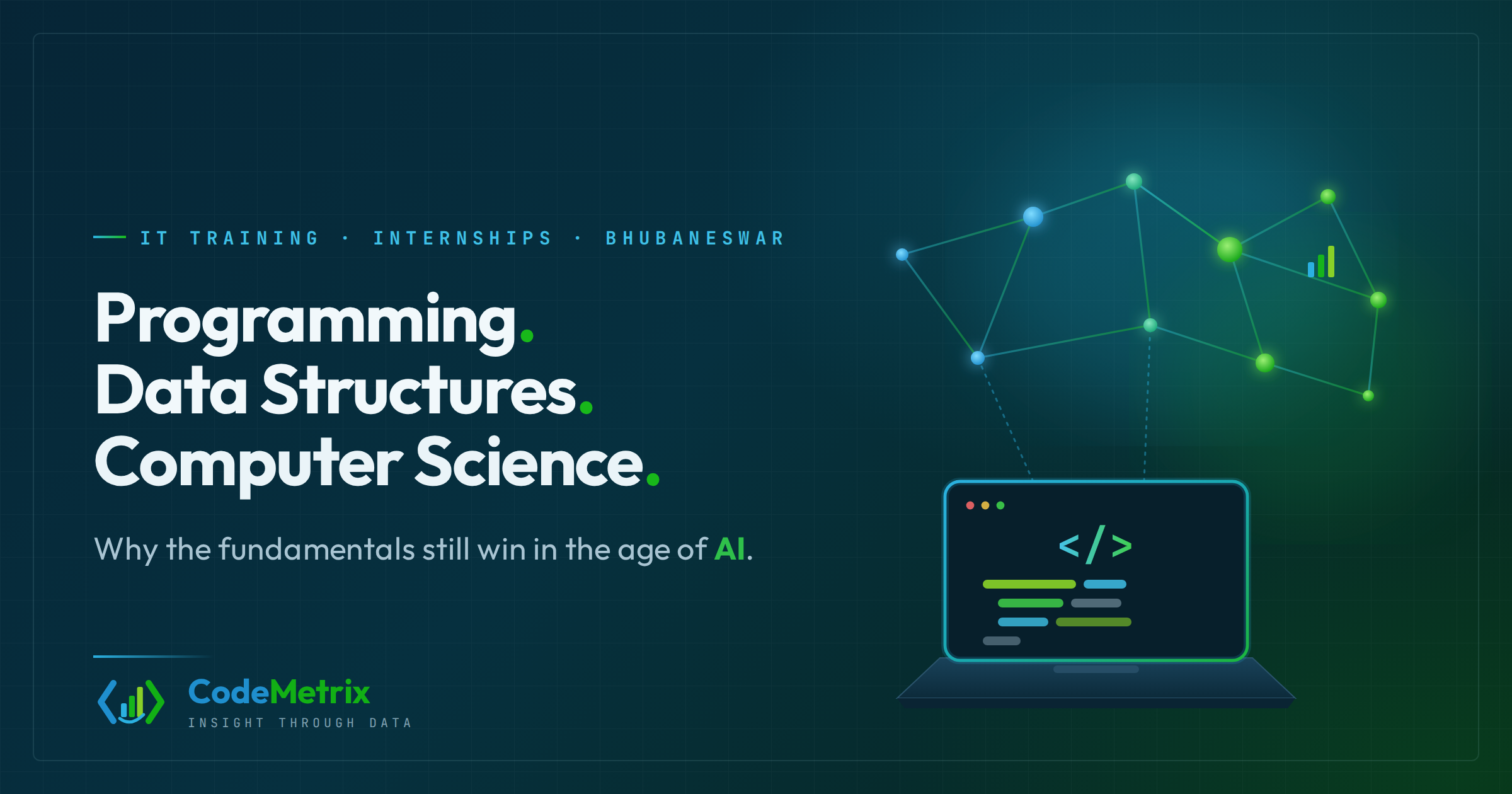 IT TRAINING · INTERNSHIPS · BHUBANESWAR

Programming.
Data Structures.
Computer Science.

Why the fundamentals still win in the age of AI.

</>

CodeMetrix
INSIGHT THROUGH DATA